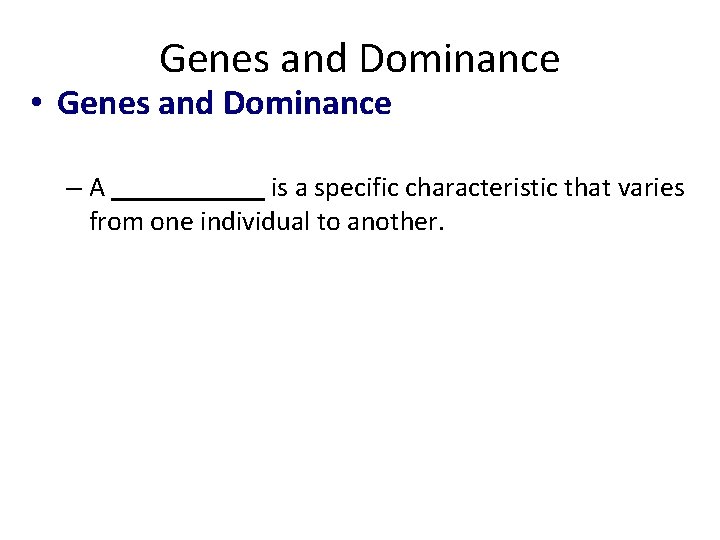 Genes and Dominance

• Genes and Dominance

– A ____________ is a specific characteristic that varies from one individual to another.